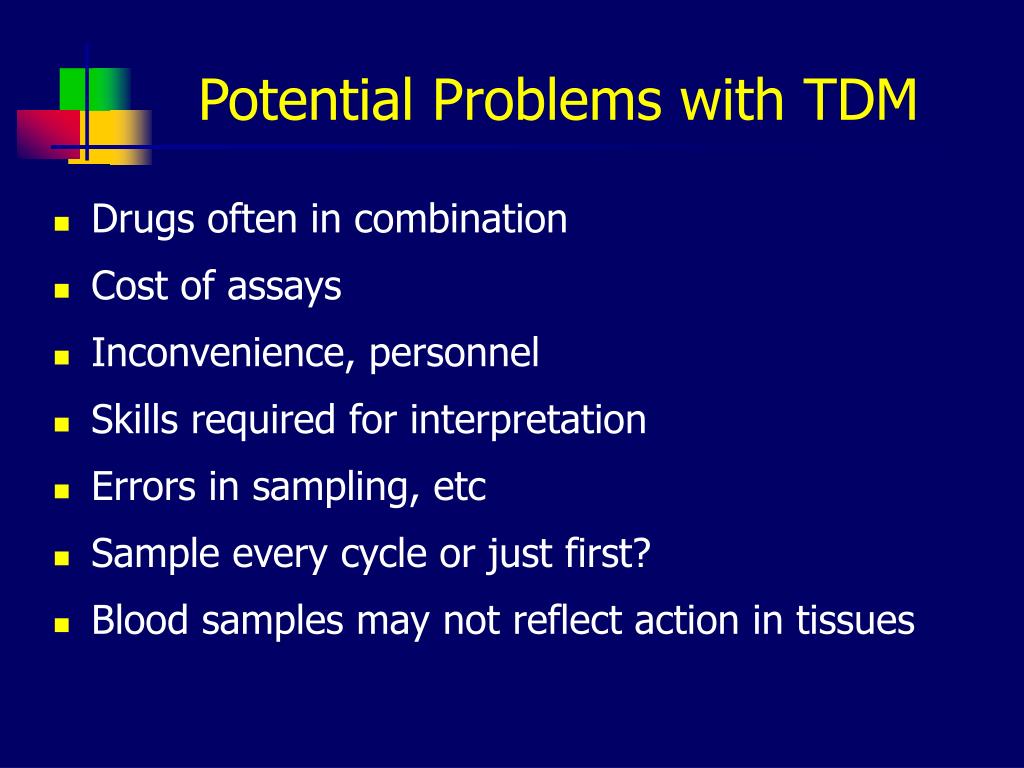 Potential Problems with TDM

- Drugs often in combination
- Cost of assays
- Inconvenience, personnel
- Skills required for interpretation
- Errors in sampling, etc
- Sample every cycle or just first?
- Blood samples may not reflect action in tissues